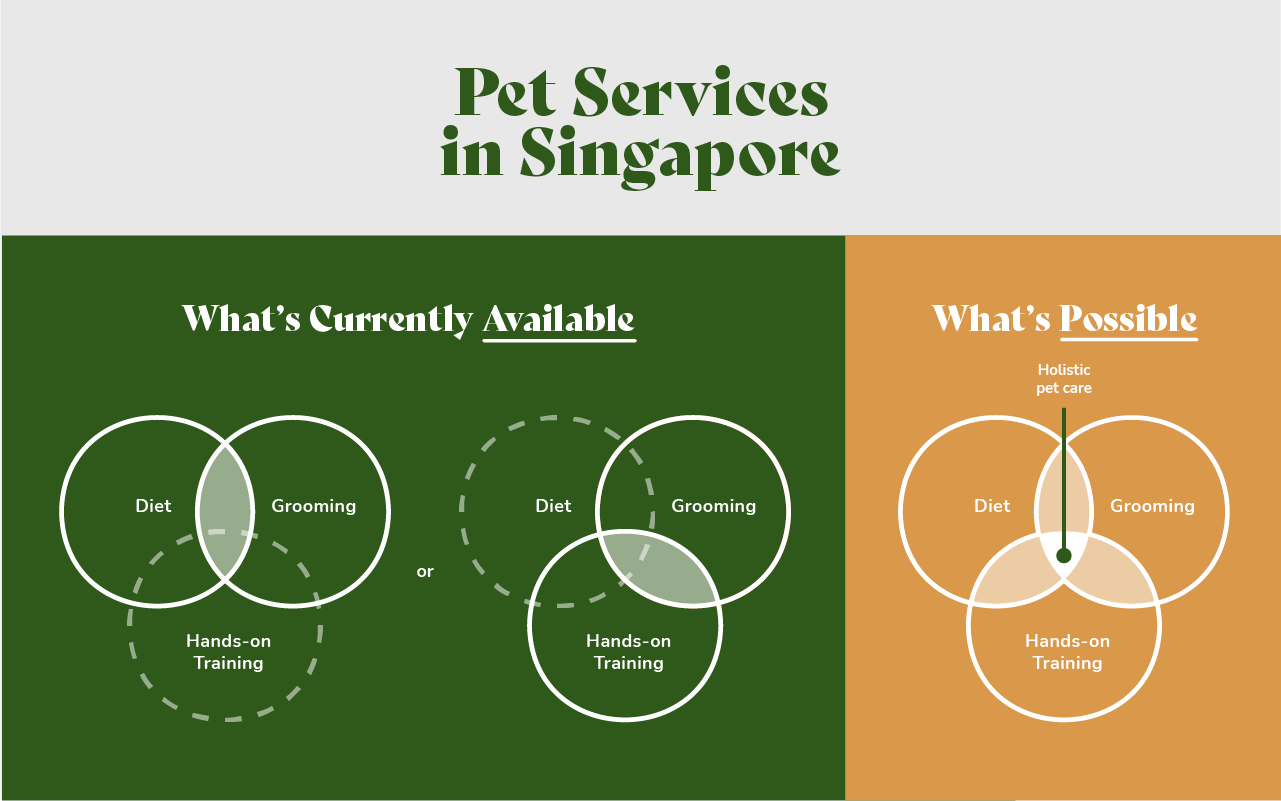 Pet Services in Singapore

What's Currently Available

Diet
Grooming
Hands-on Training

or

Diet
Grooming
Hands-on Training

What's Possible

Holistic pet care

Diet
Grooming
Hands-on Training